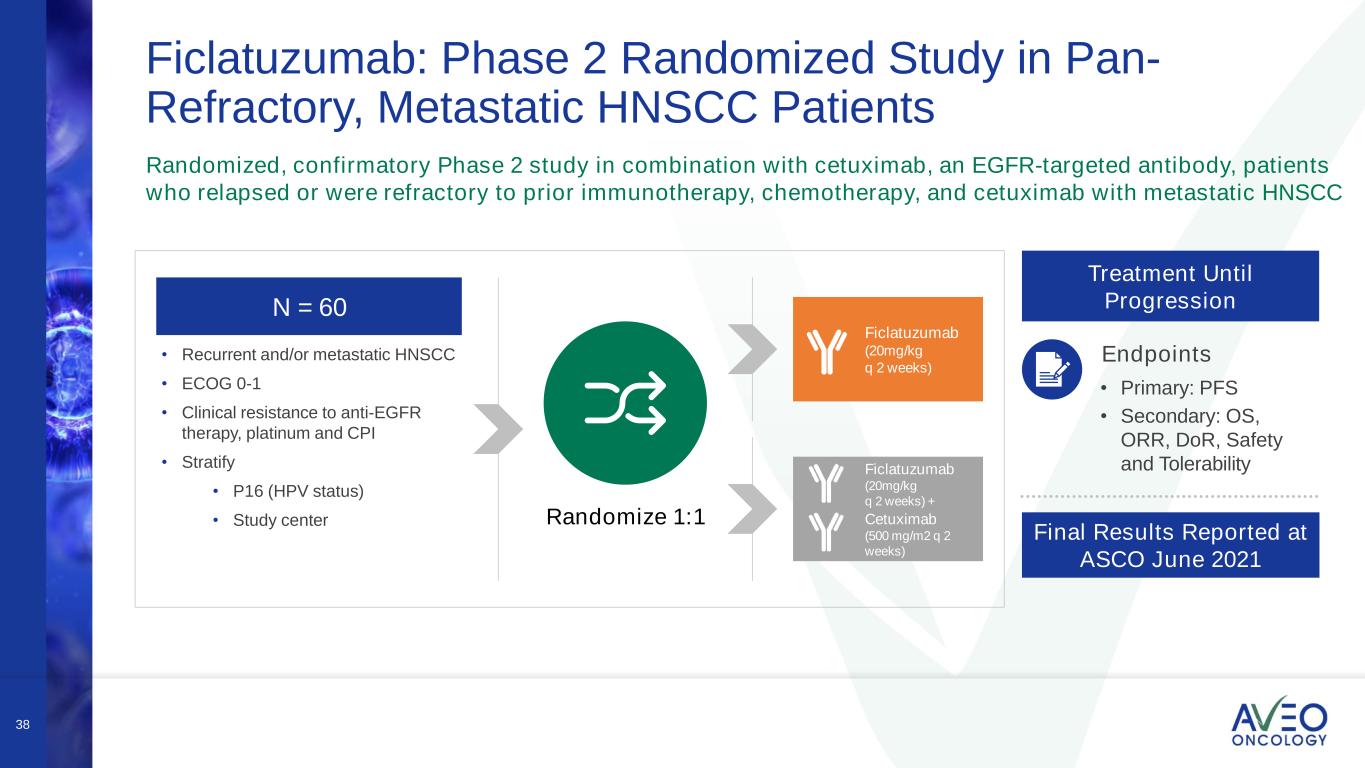 Ficlatuzumab: Phase 2 Randomized Study in Pan-Refractory, Metastatic HNSCC Patients

Randomized, confirmatory Phase 2 study in combination with cetuximab, an EGFR-targeted antibody, patients who relapsed or were refractory to prior immunotherapy, chemotherapy, and cetuximab with metastatic HNSCC

N = 60

• Recurrent and/or metastatic HNSCC
• ECOG 0-1
• Clinical resistance to anti-EGFR therapy, platinum and CPI
• Stratify
  • P16 (HPV status)
  • Study center

Randomize 1:1

Ficlatuzumab (20mg/kg q 2 weeks)

Ficlatuzumab (20mg/kg q 2 weeks) + Cetuximab (500 mg/m2 q 2 weeks)

Treatment Until Progression

Endpoints
• Primary: PFS
• Secondary: OS, ORR, DoR, Safety and Tolerability

Final Results Reported at ASCO June 2021

38

AVEO ONCOLOGY